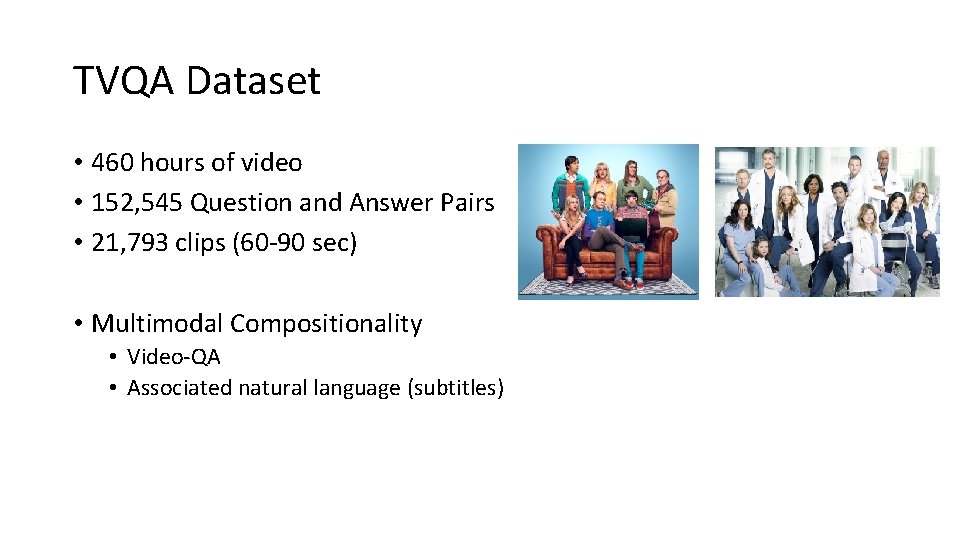 TVQA Dataset

• 460 hours of video
• 152,545 Question and Answer Pairs
• 21,793 clips (60-90 sec)

• Multimodal Compositionality
  • Video-QA
  • Associated natural language (subtitles)